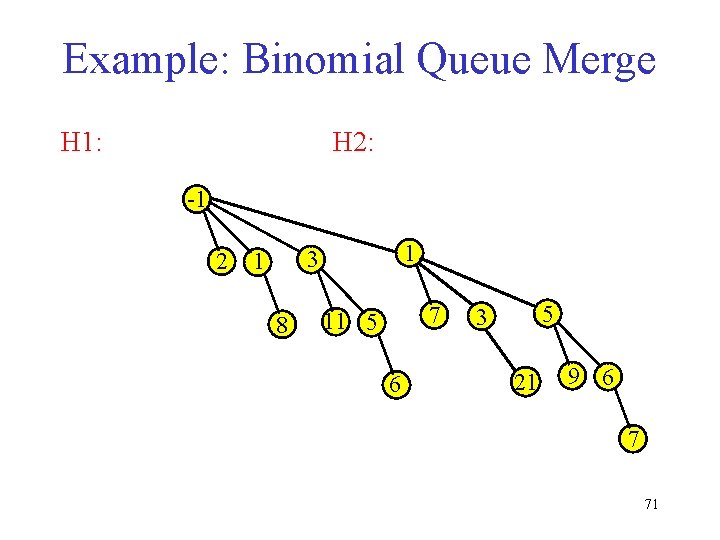 Example: Binomial Queue Merge

H1:

H2:

-1

2

1

3

1

8

11

5

7

3

5

6

21

9

6

7

71